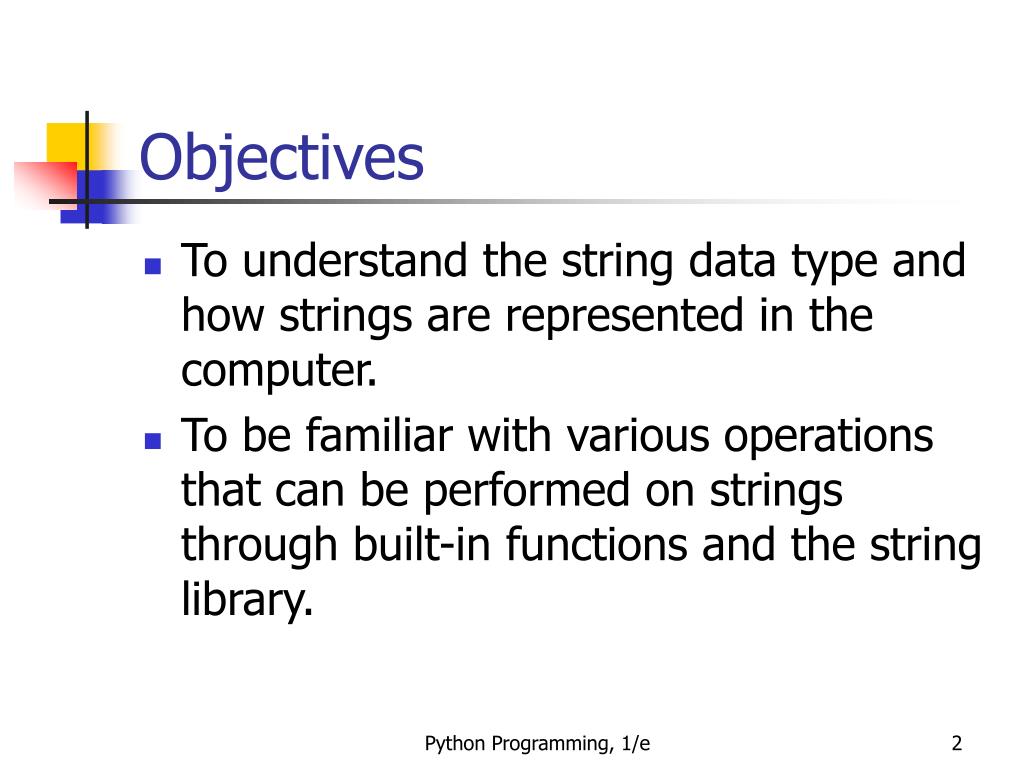 Objectives

- To understand the string data type and how strings are represented in the computer.
- To be familiar with various operations that can be performed on strings through built-in functions and the string library.

Python Programming, 1/e

2